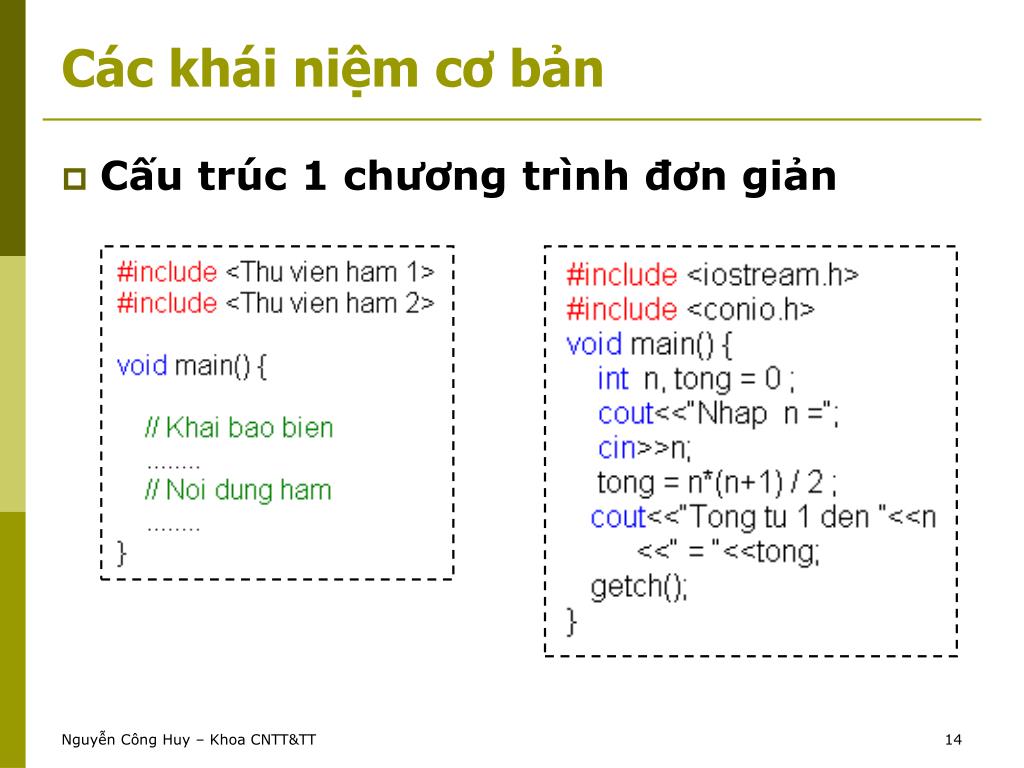 Các khái niệm cơ bản

Cấu trúc 1 chương trình đơn giản

#include <Thu vien ham 1>
#include <Thu vien ham 2>

void main() {

// Khai bao bien
........
// Noi dung ham
........
}

#include <iostream.h>
#include <conio.h>
void main() {
int n, tong = 0 ;
cout<<"Nhap n =";
cin>>n;
tong = n*(n+1) / 2 ;
cout<<"Tong tu 1 den "<<n
<<" = "<<tong;
getch();
}

Nguyễn Công Huy – Khoa CNTT&TT

14